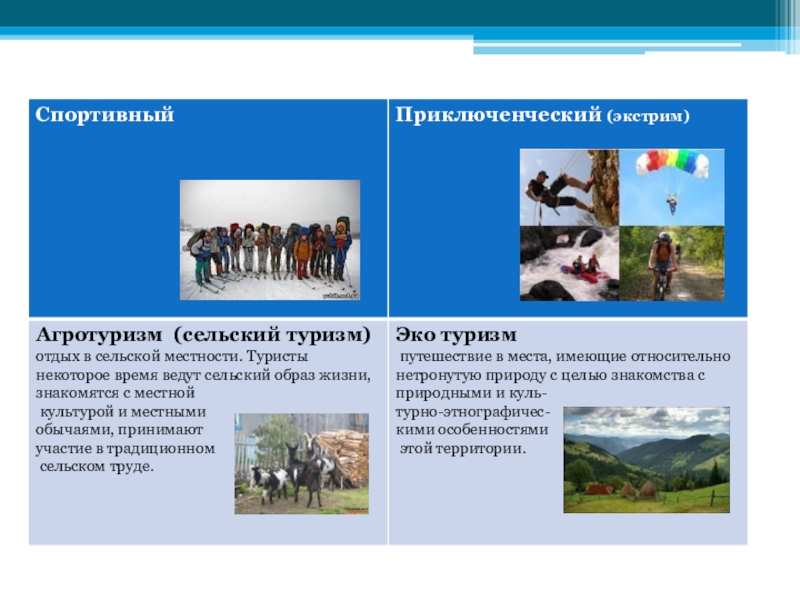 | Спортивный | Приключенческий (экстрим) |
|---|---|
| Агротуризм (сельский туризм) отдых в сельской местности. Туристы некоторое время ведут сельский образ жизни, знакомятся с местной культурой и местными обычаями, принимают участие в традиционном сельском труде. | Эко туризм путешествие в места, имеющие относительно нетронутую природу с целью знакомства с природными и культурно-этнографическими особенностями этой территории. |